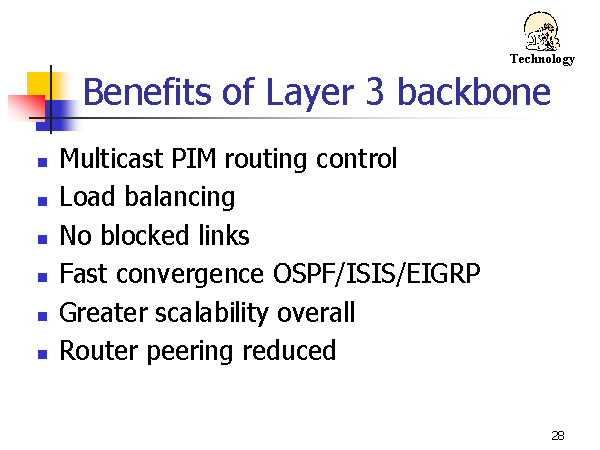 Technology

Benefits of Layer 3 backbone

- Multicast PIM routing control
- Load balancing
- No blocked links
- Fast convergence OSPF/ISIS/EIGRP
- Greater scalability overall
- Router peering reduced

28